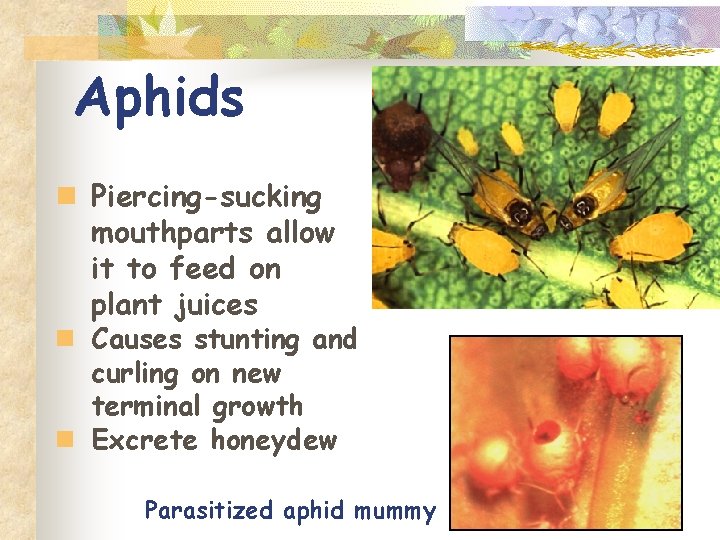 Aphids

- Piercing-sucking mouthparts allow it to feed on plant juices
- Causes stunting and curling on new terminal growth
- Excrete honeydew

Parasitized aphid mummy